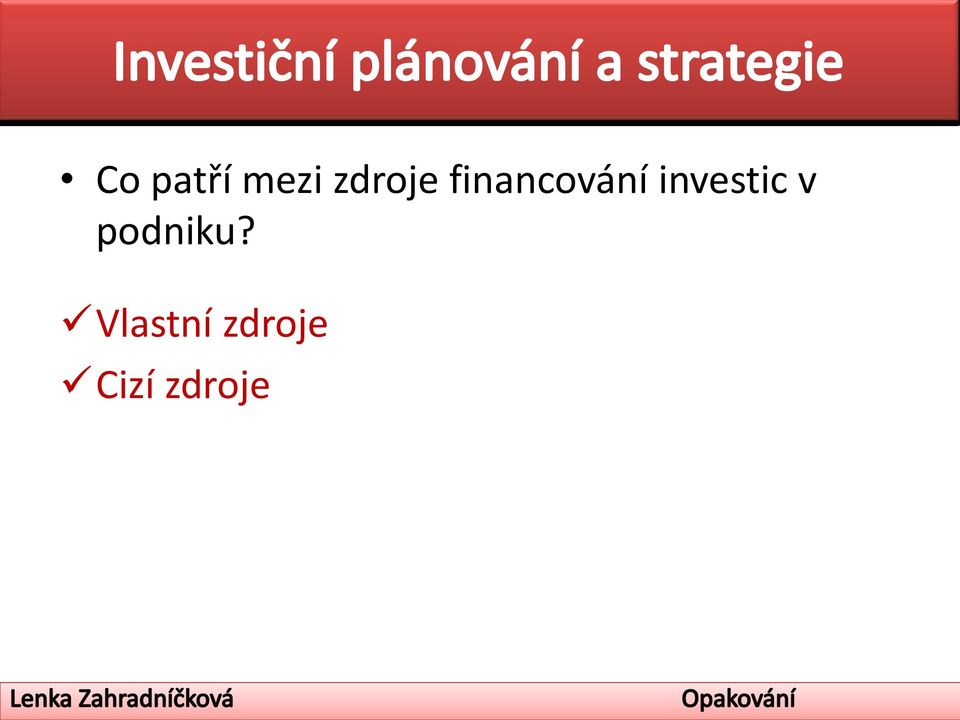 Investiční plánování a strategie

• Co patří mezi zdroje financování investic v podniku?

✓ Vlastní zdroje
✓ Cizí zdroje

Lenka Zahradníčková Opakování